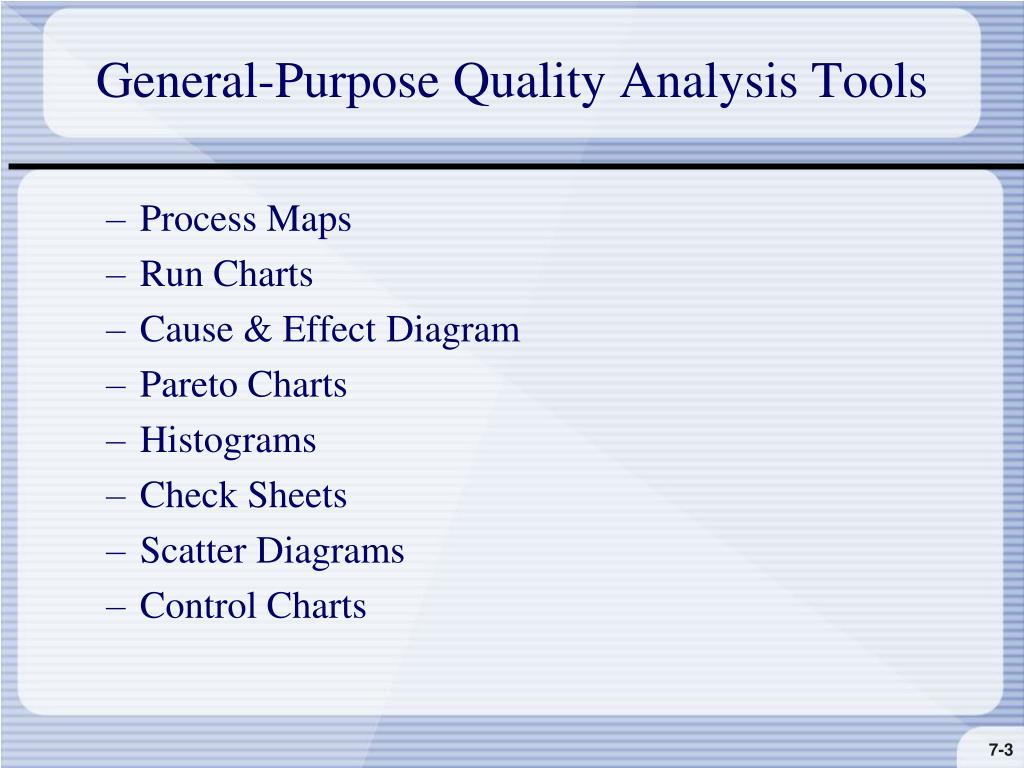 General-Purpose Quality Analysis Tools

– Process Maps
– Run Charts
– Cause & Effect Diagram
– Pareto Charts
– Histograms
– Check Sheets
– Scatter Diagrams
– Control Charts

7-3